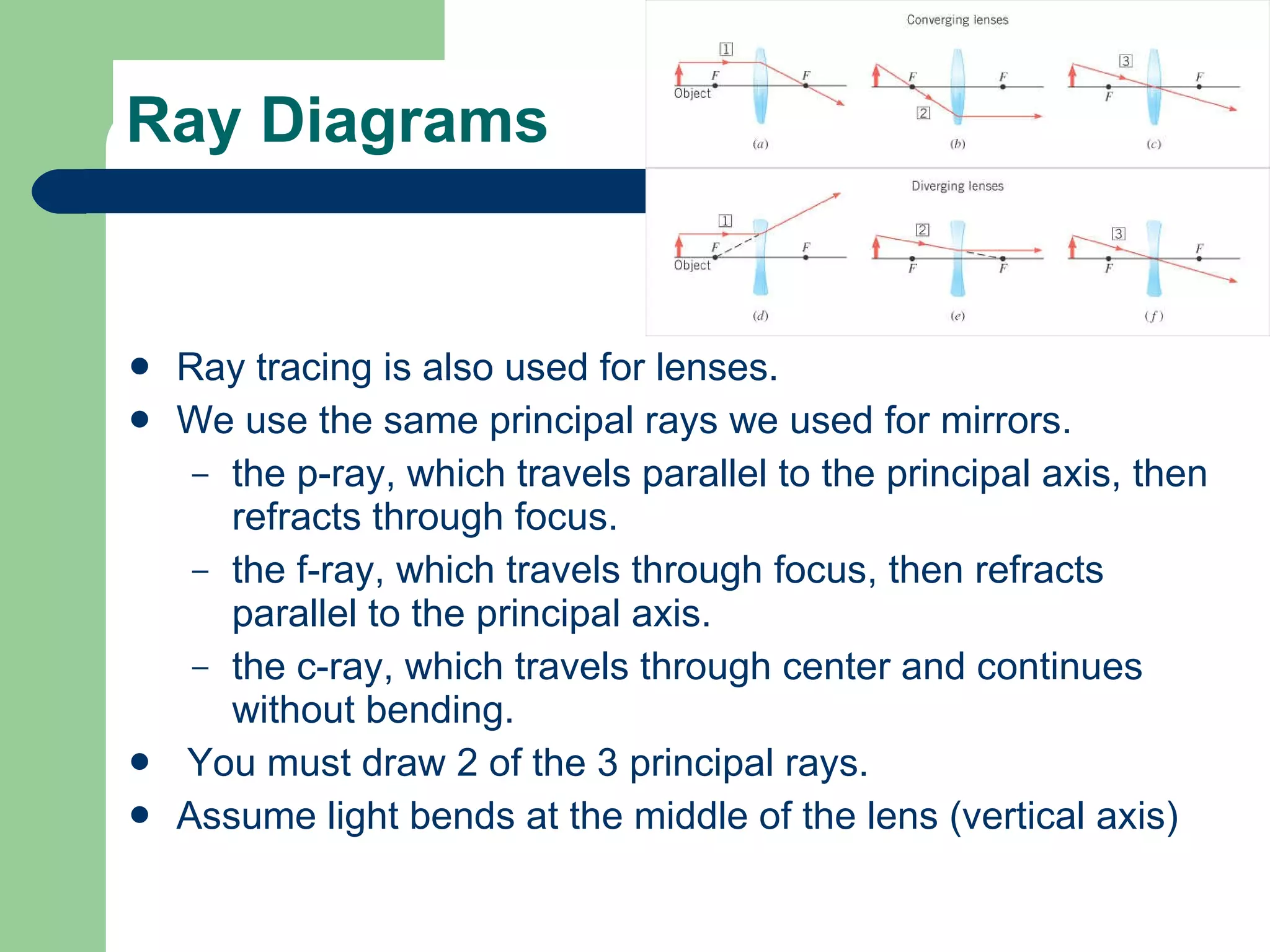 Ray Diagrams

Converging lenses

1
F
F
Object
(a)

F
F
2
(b)

3
F
F
(c)

Diverging lenses

1
F
F
Object
(d)

2
F
F
(e)

3
F
F
(f)

- Ray tracing is also used for lenses.
- We use the same principal rays we used for mirrors.
  – the p-ray, which travels parallel to the principal axis, then refracts through focus.
  – the f-ray, which travels through focus, then refracts parallel to the principal axis.
  – the c-ray, which travels through center and continues without bending.
- You must draw 2 of the 3 principal rays.
- Assume light bends at the middle of the lens (vertical axis)